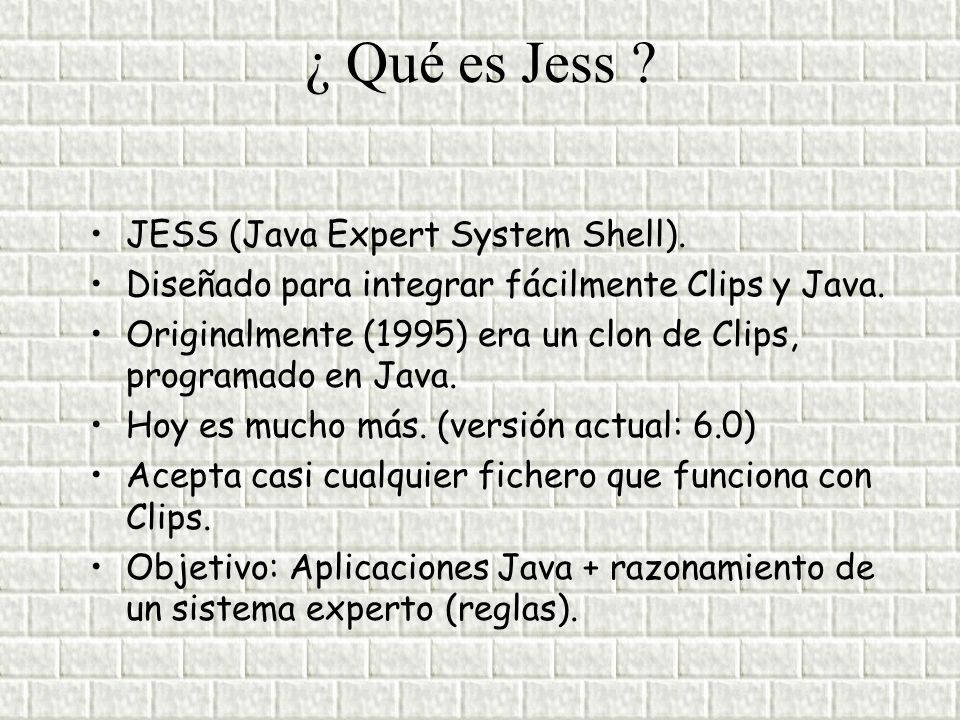 ¿ Qué es Jess ?

• JESS (Java Expert System Shell).
• Diseñado para integrar fácilmente Clips y Java.
• Originalmente (1995) era un clon de Clips, programado en Java.
• Hoy es mucho más. (versión actual: 6.0)
• Acepta casi cualquier fichero que funciona con Clips.
• Objetivo: Aplicaciones Java + razonamiento de un sistema experto (reglas).